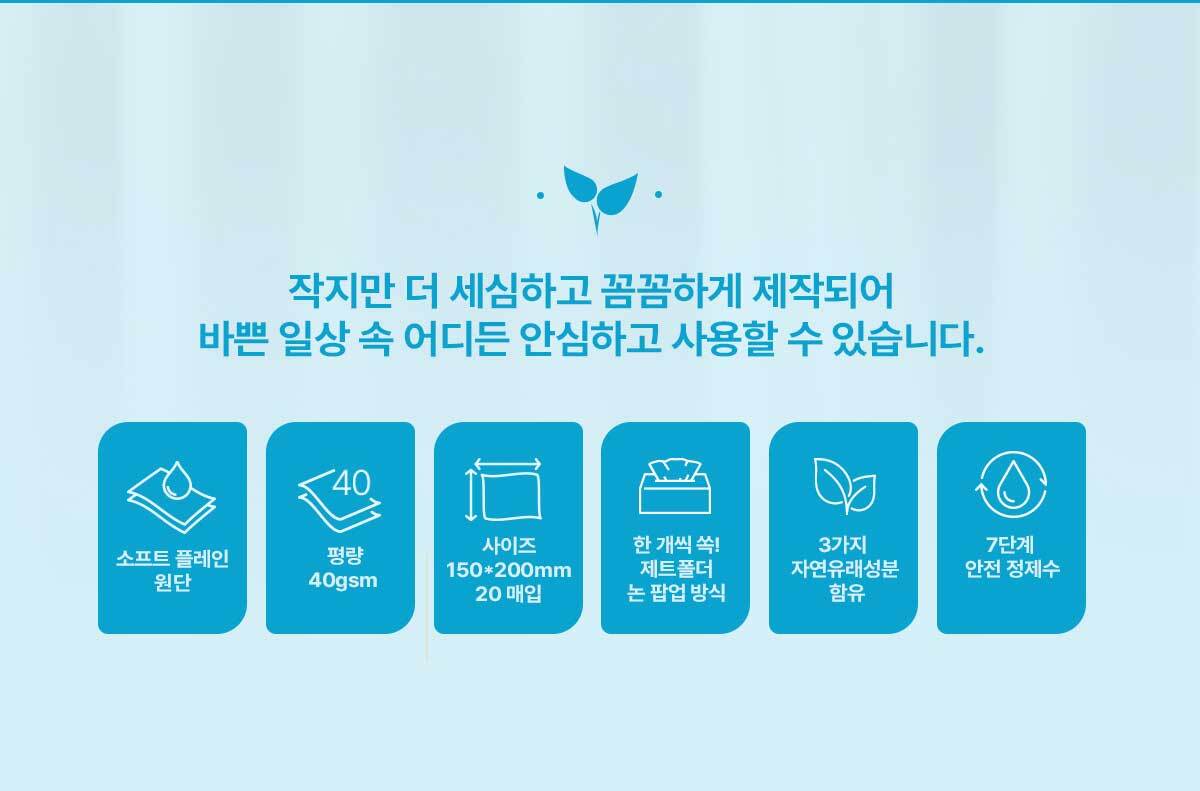 작지만 더 세심하고 꼼꼼하게 제작되어
바쁜 일상 속 어디든 안심하고 사용할 수 있습니다.

소프트 플레인 원단

40

평량 40gsm

사이즈 150*200mm 20 매입

한 개씩 쏙! 제트폴더 논 팝업 방식

3가지 자연유래성분 함유

7단계 안전 정제수